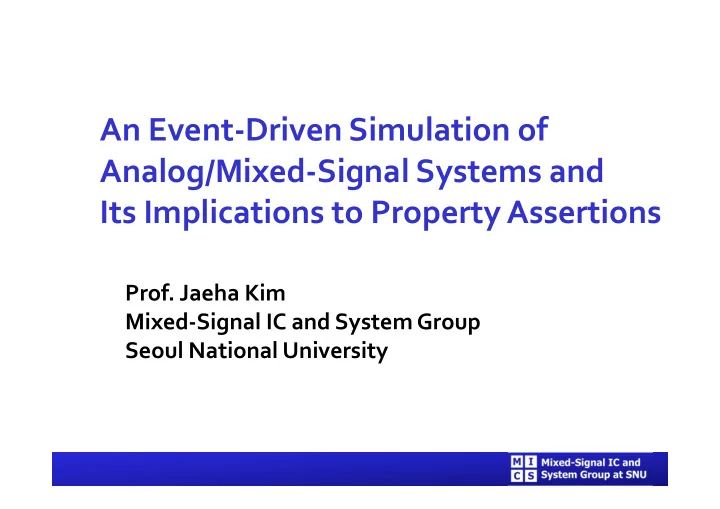 An Event-Driven Simulation of Analog/Mixed-Signal Systems and Its Implications to Property Assertions

Prof. Jaeha Kim
Mixed-Signal IC and System Group
Seoul National University

M I
C S
Mixed-Signal IC and System Group at SNU